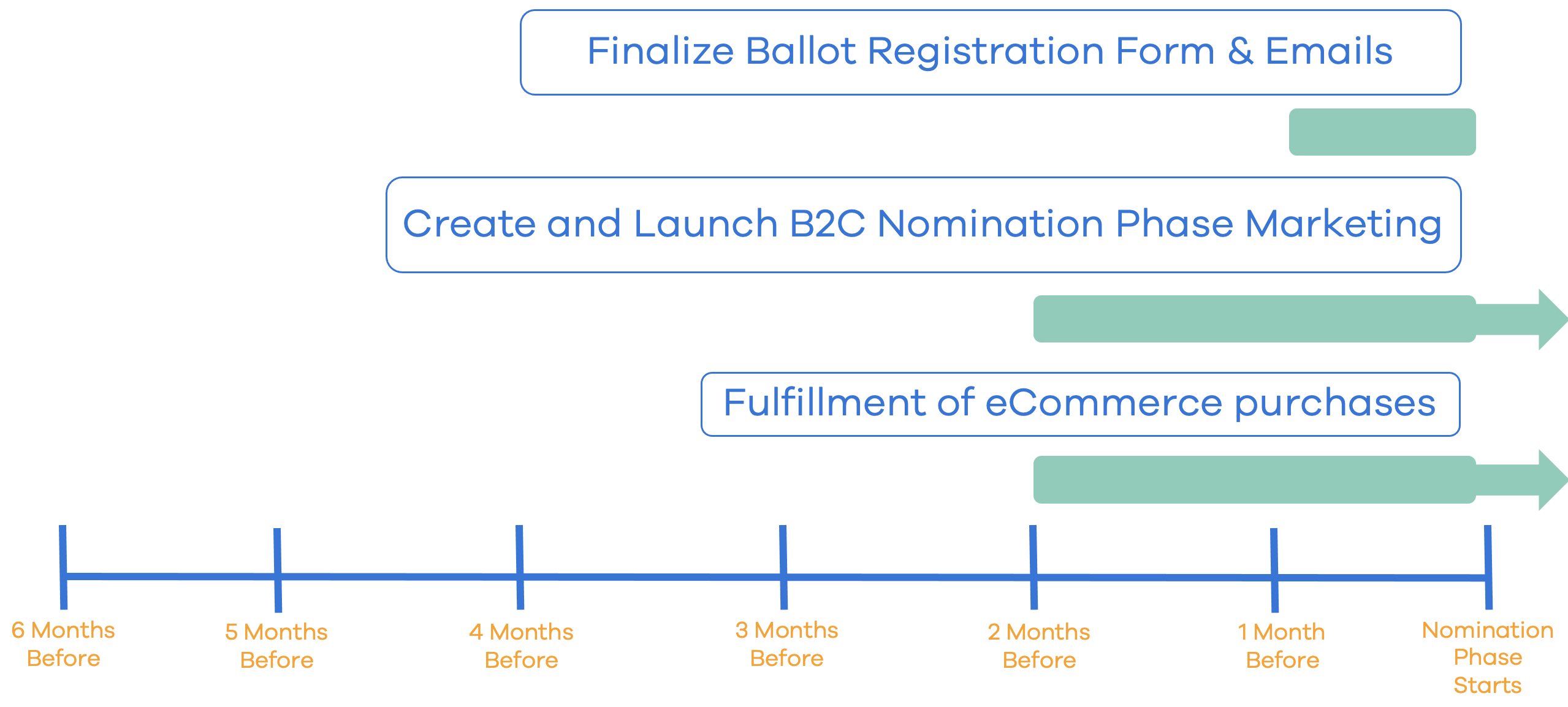 Finalize Ballot Registration Form & Emails

Create and Launch B2C Nomination Phase Marketing

Fulfillment of eCommerce purchases

6 Months Before

5 Months Before

4 Months Before

3 Months Before

2 Months Before

1 Month Before

Nomination Phase Starts